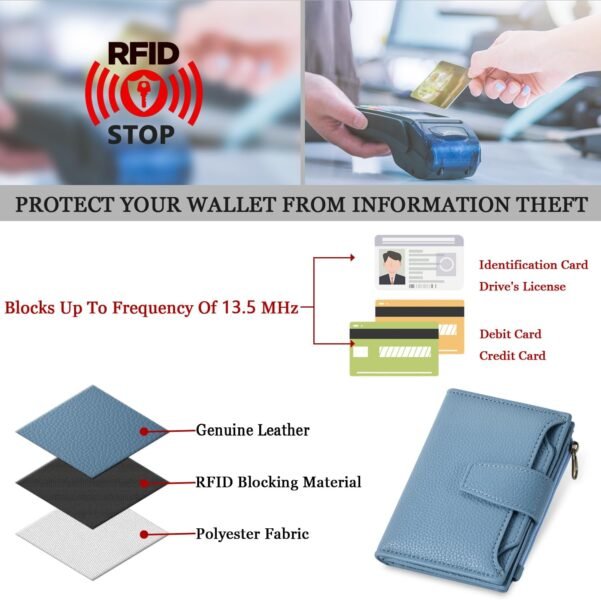 RFID
STOP

PROTECT YOUR WALLET FROM INFORMATION THEFT

Blocks Up To Frequency Of 13.5 MHz

Identification Card
Drive's License

Debit Card
Credit Card

Genuine Leather

RFID Blocking Material

Polyester Fabric